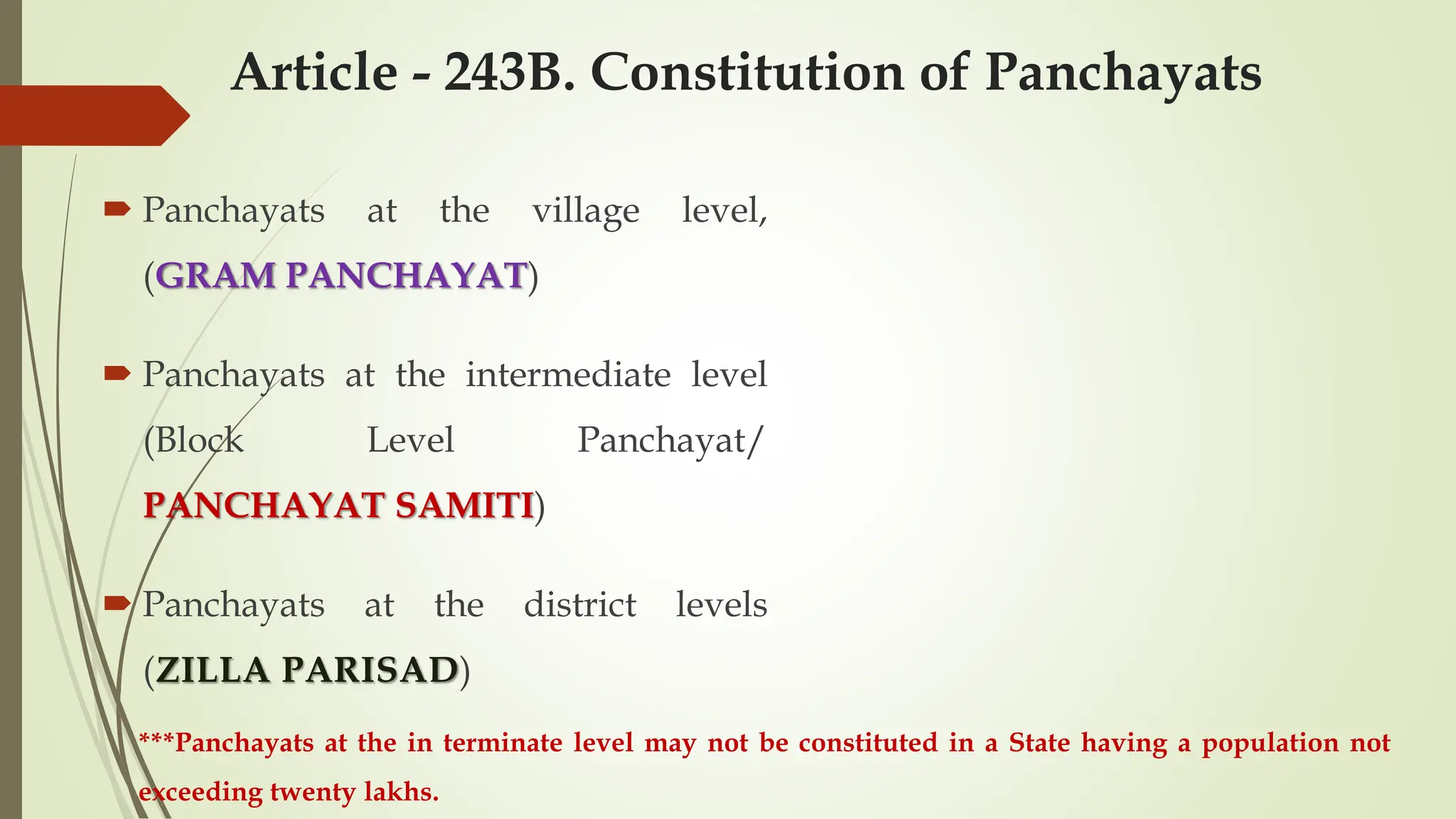 Article - 243B. Constitution of Panchayats

Panchayats at the village level, (GRAM PANCHAYAT)

Panchayats at the intermediate level (Block Level Panchayat/ PANCHAYAT SAMITI)

Panchayats at the district levels (ZILLA PARISAD)

***Panchayats at the in terminate level may not be constituted in a State having a population not exceeding twenty lakhs.